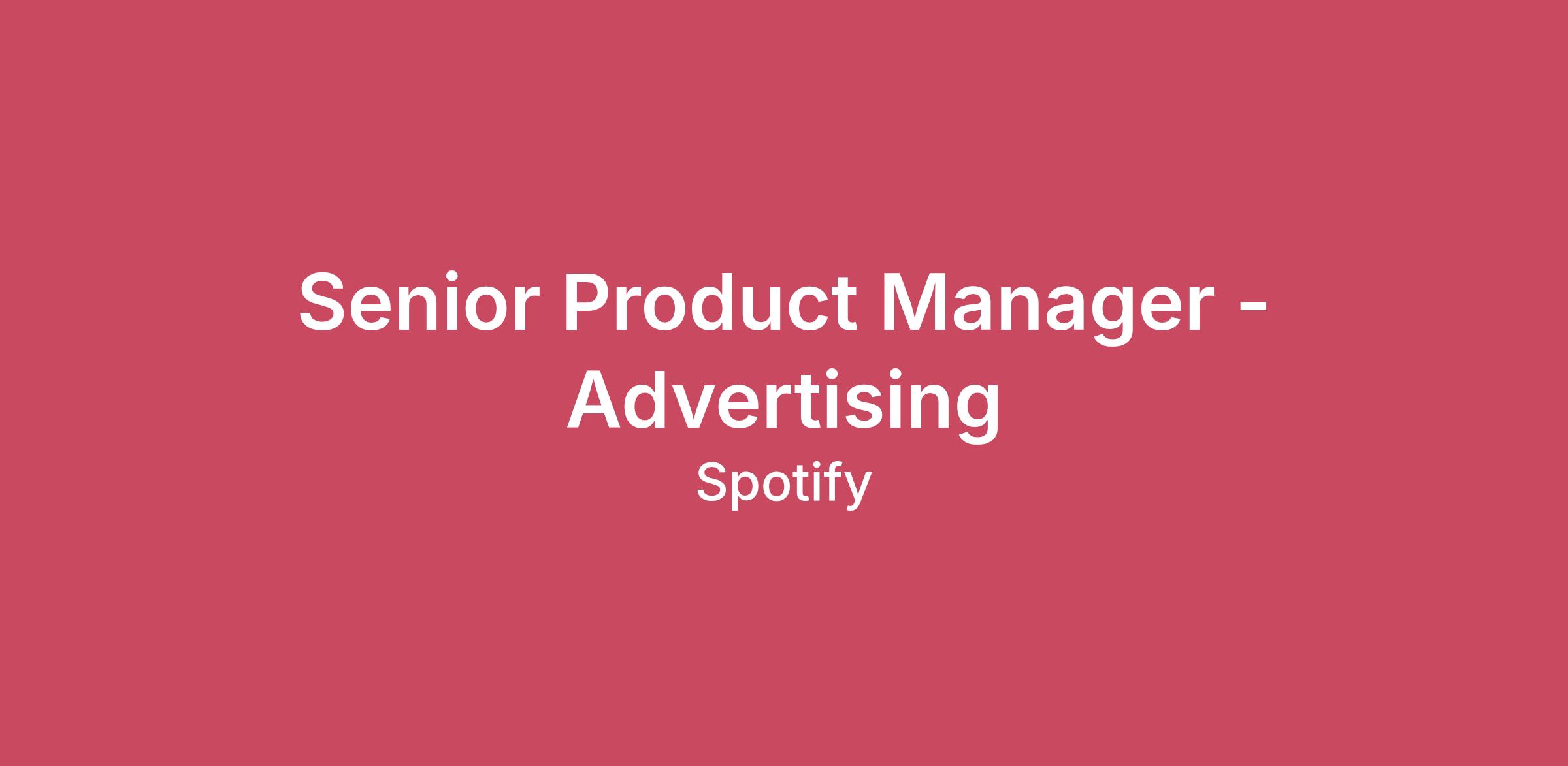 Senior Product Manager - Advertising

Spotify